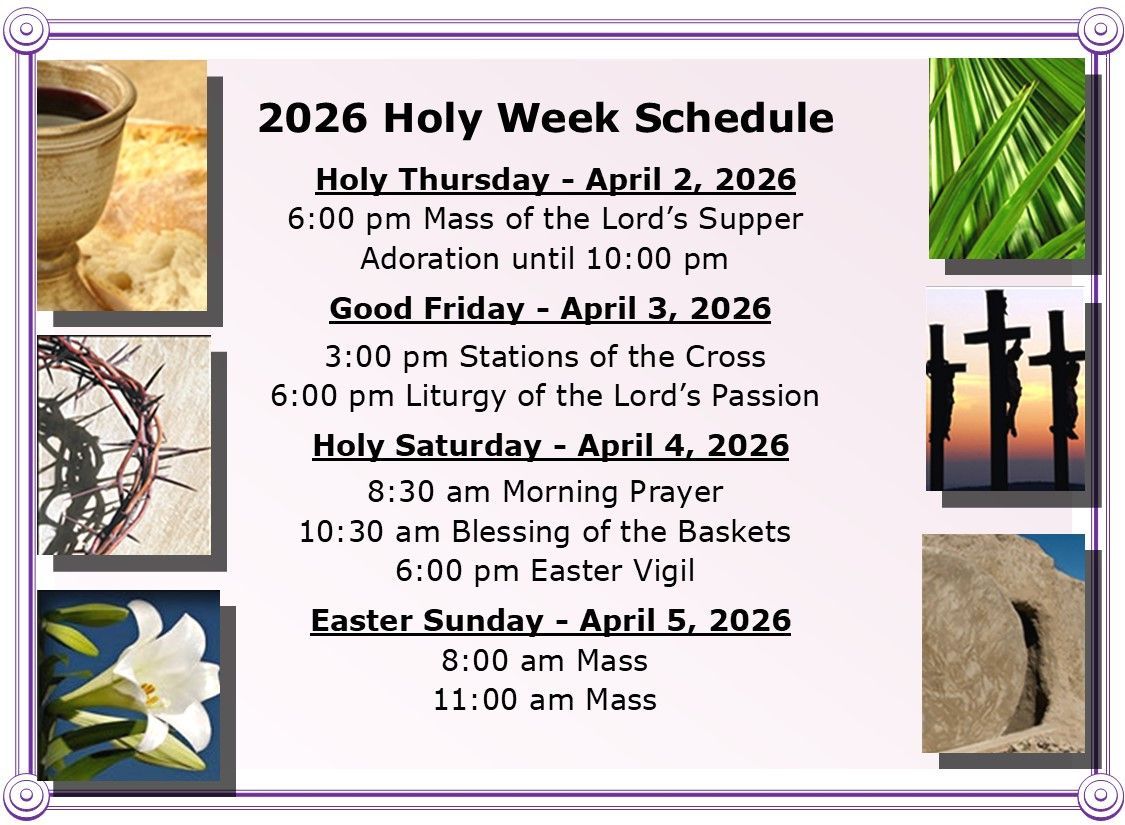 2026 Holy Week Schedule

Holy Thursday - April 2, 2026
6:00 pm Mass of the Lord's Supper
Adoration until 10:00 pm

Good Friday - April 3, 2026
3:00 pm Stations of the Cross
6:00 pm Liturgy of the Lord's Passion

Holy Saturday - April 4, 2026
8:30 am Morning Prayer
10:30 am Blessing of the Baskets
6:00 pm Easter Vigil

Easter Sunday - April 5, 2026
8:00 am Mass
11:00 am Mass